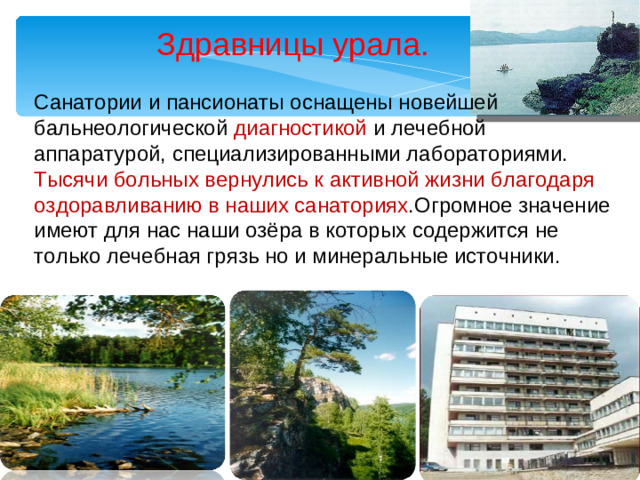 Здравницы урала.

Санатории и пансионаты оснащены новейшей бальнеологической диагностикой и лечебной аппаратурой, специализированными лабораториями. Тысячи больных вернулись к активной жизни благодаря оздоравливанию в наших санаториях.Огромное значение имеют для нас наши озёра в которых содержится не только лечебная грязь но и минеральные источники.